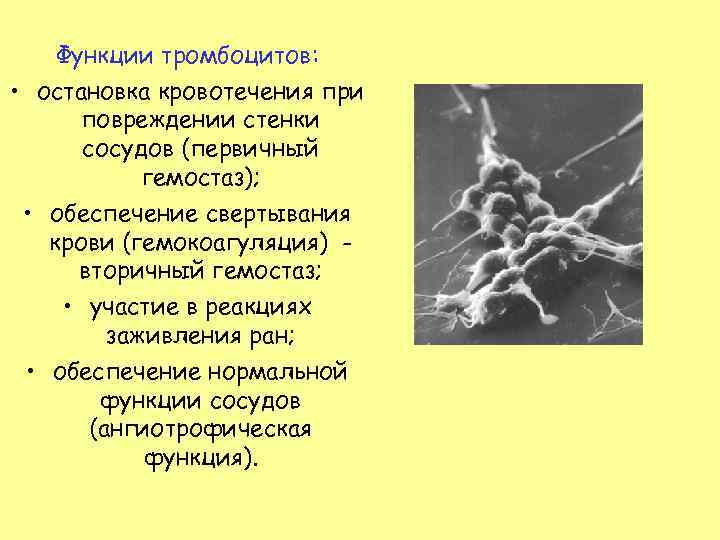 Функции тромбоцитов:

• остановка кровотечения при повреждении стенки сосудов (первичный гемостаз);

• обеспечение свертывания крови (гемокоагуляция) - вторичный гемостаз;

• участие в реакциях заживления ран;

• обеспечение нормальной функции сосудов (ангиотрофическая функция).